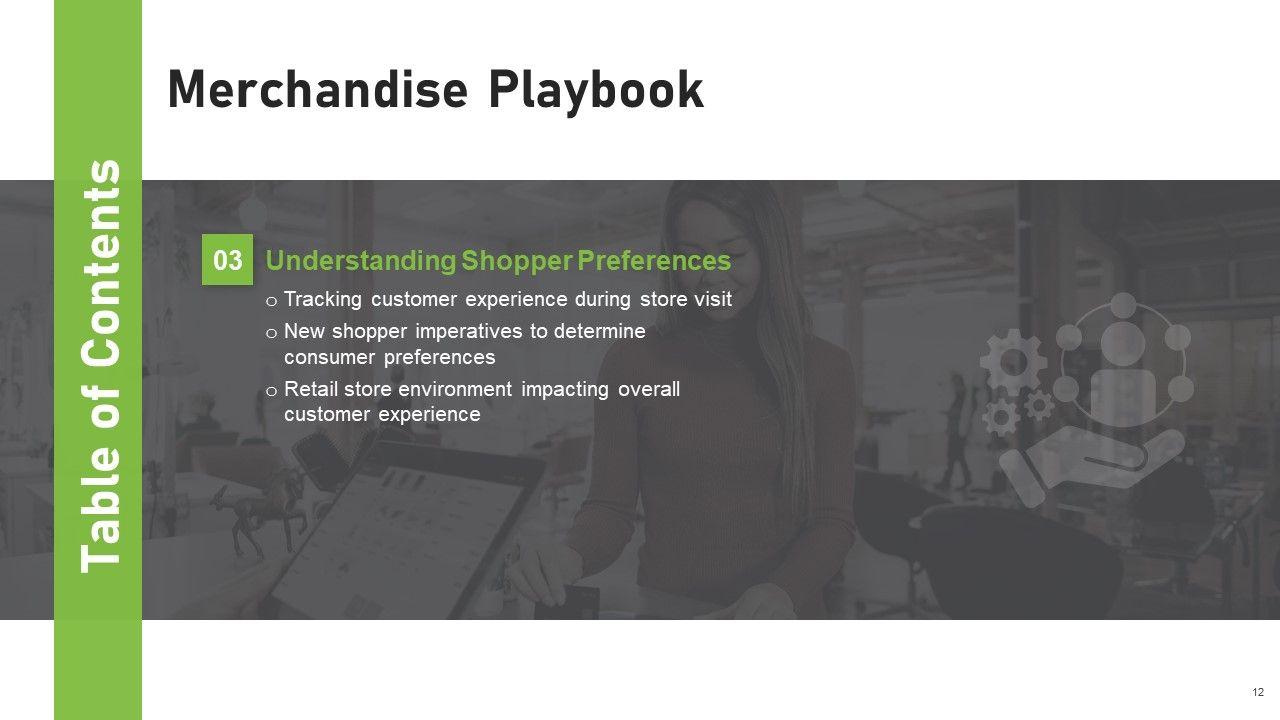 Table of Contents

Merchandise Playbook

03 Understanding Shopper Preferences

o Tracking customer experience during store visit
o New shopper imperatives to determine consumer preferences
o Retail store environment impacting overall customer experience

12